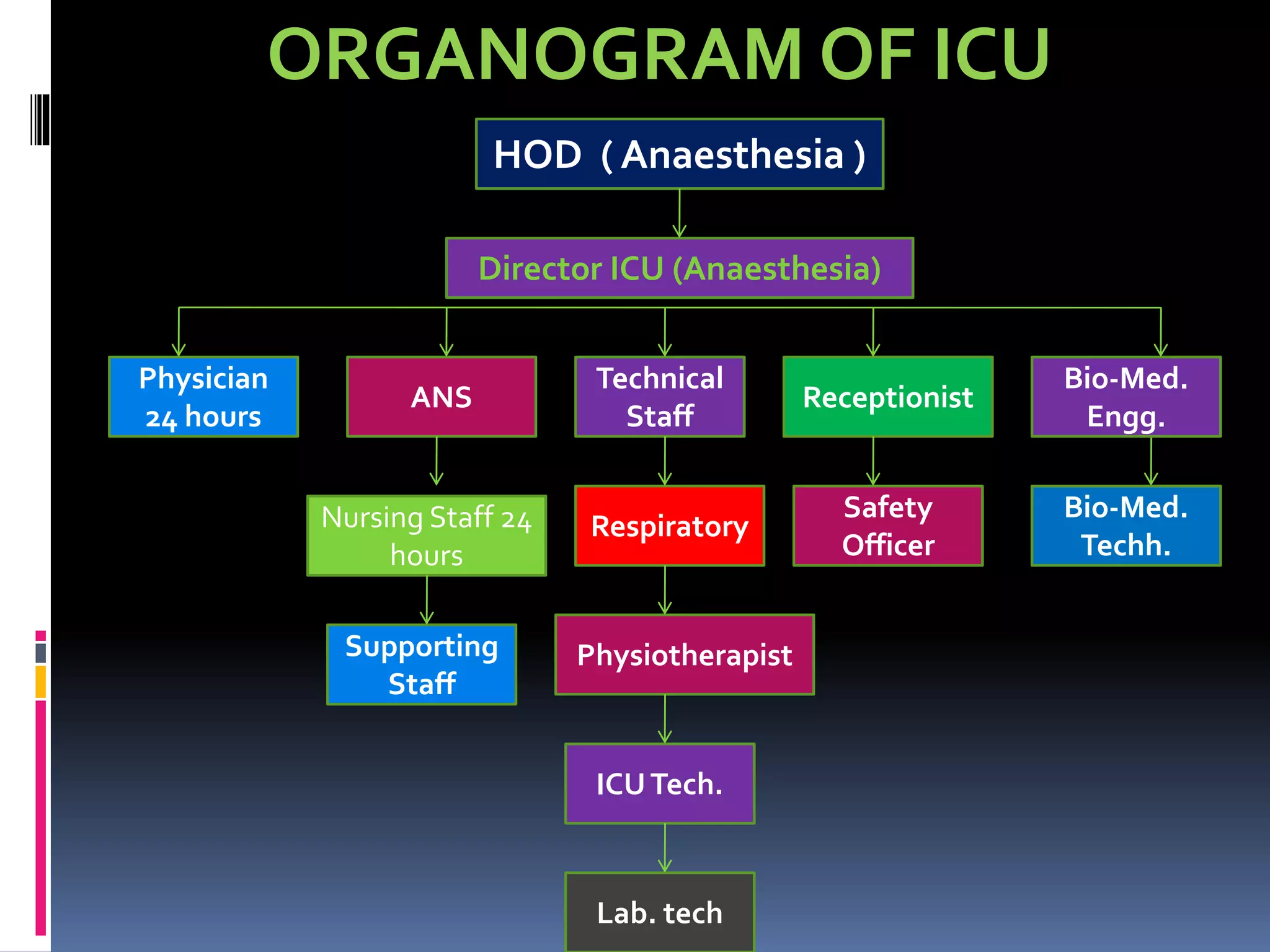 ORGANOGRAM OF ICU

HOD ( Anaesthesia )

Director ICU (Anaesthesia)

Physician 24 hours

ANS

Technical Staff

Receptionist

Bio-Med. Engg.

Nursing Staff 24 hours

Respiratory

Safety Officer

Bio-Med. Techh.

Supporting Staff

Physiotherapist

ICU Tech.

Lab. tech